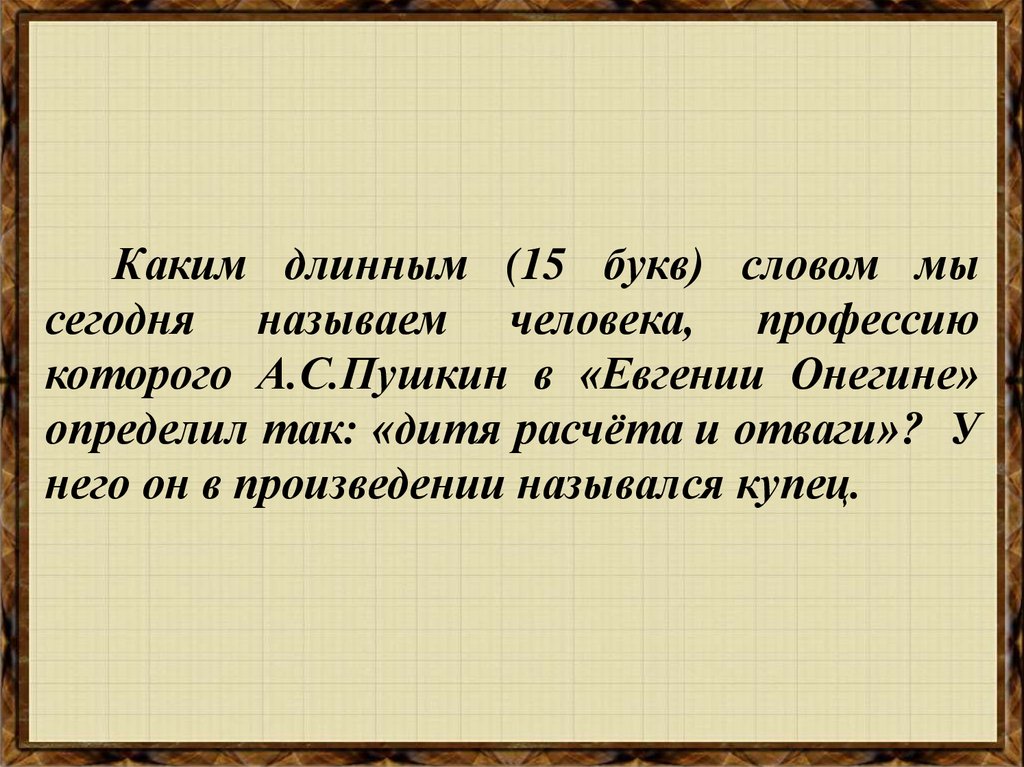 Каким длинным (15 букв) словом мы сегодня называем человека, профессию которого А.С.Пушкин в «Евгении Онегине» определил так: «дитя расчёта и отваги»? У него он в произведении назывался купец.